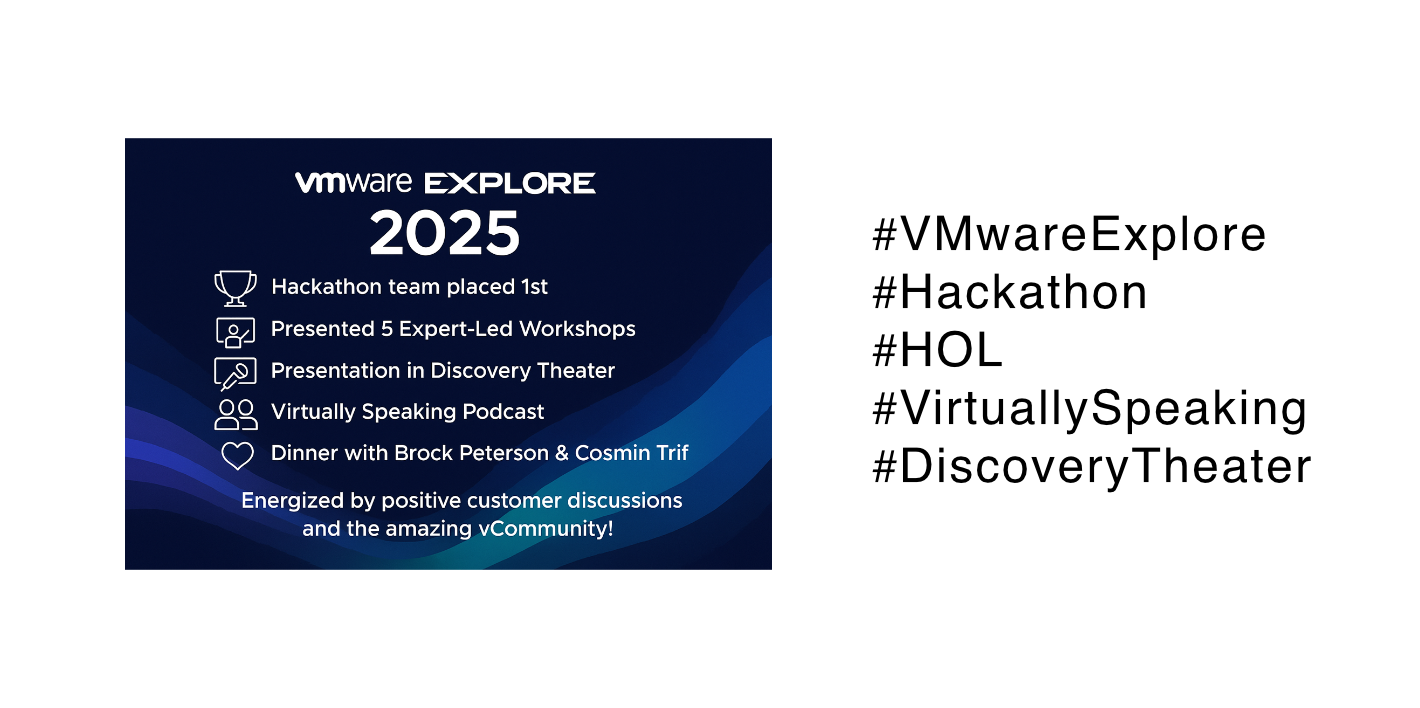 vmware EXPLORE
2025

Hackathon team placed 1st
Presented 5 Expert-Led Workshops
Presentation in Discovery Theater
Virtually Speaking Podcast
Dinner with Brock Peterson & Cosmin Trif

Energized by positive customer discussions and the amazing vCommunity!

#VMwareExplore
#Hackathon
#HOL
#VirtuallySpeaking
#DiscoveryTheater